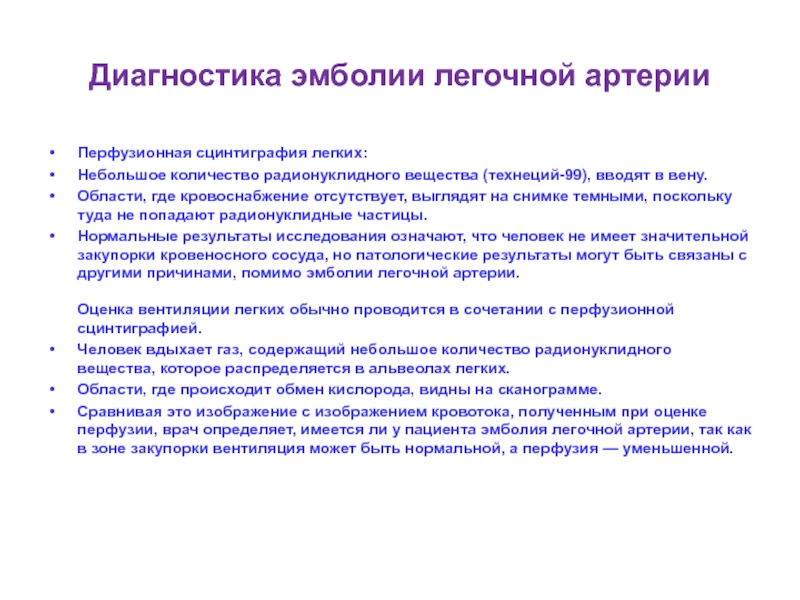 Диагностика эмболии легочной артерии

• Перфузионная сцинтиграфия легких:
• Небольшое количество радионуклидного вещества (технеций-99), вводят в вену.
• Области, где кровоснабжение отсутствует, выглядят на снимке темными, поскольку туда не попадают радионуклидные частицы.
• Нормальные результаты исследования означают, что человек не имеет значительной закупорки кровеносного сосуда, но патологические результаты могут быть связаны с другими причинами, помимо эмболии легочной артерии.

Оценка вентиляции легких обычно проводится в сочетании с перфузионной сцинтиграфией.
• Человек вдыхает газ, содержащий небольшое количество радионуклидного вещества, которое распределяется в альвеолах легких.
• Области, где происходит обмен кислорода, видны на сканограмме.
• Сравнивая это изображение с изображением кровотока, полученным при оценке перфузии, врач определяет, имеется ли у пациента эмболия легочной артерии, так как в зоне закупорки вентиляция может быть нормальной, а перфузия — уменьшенной.